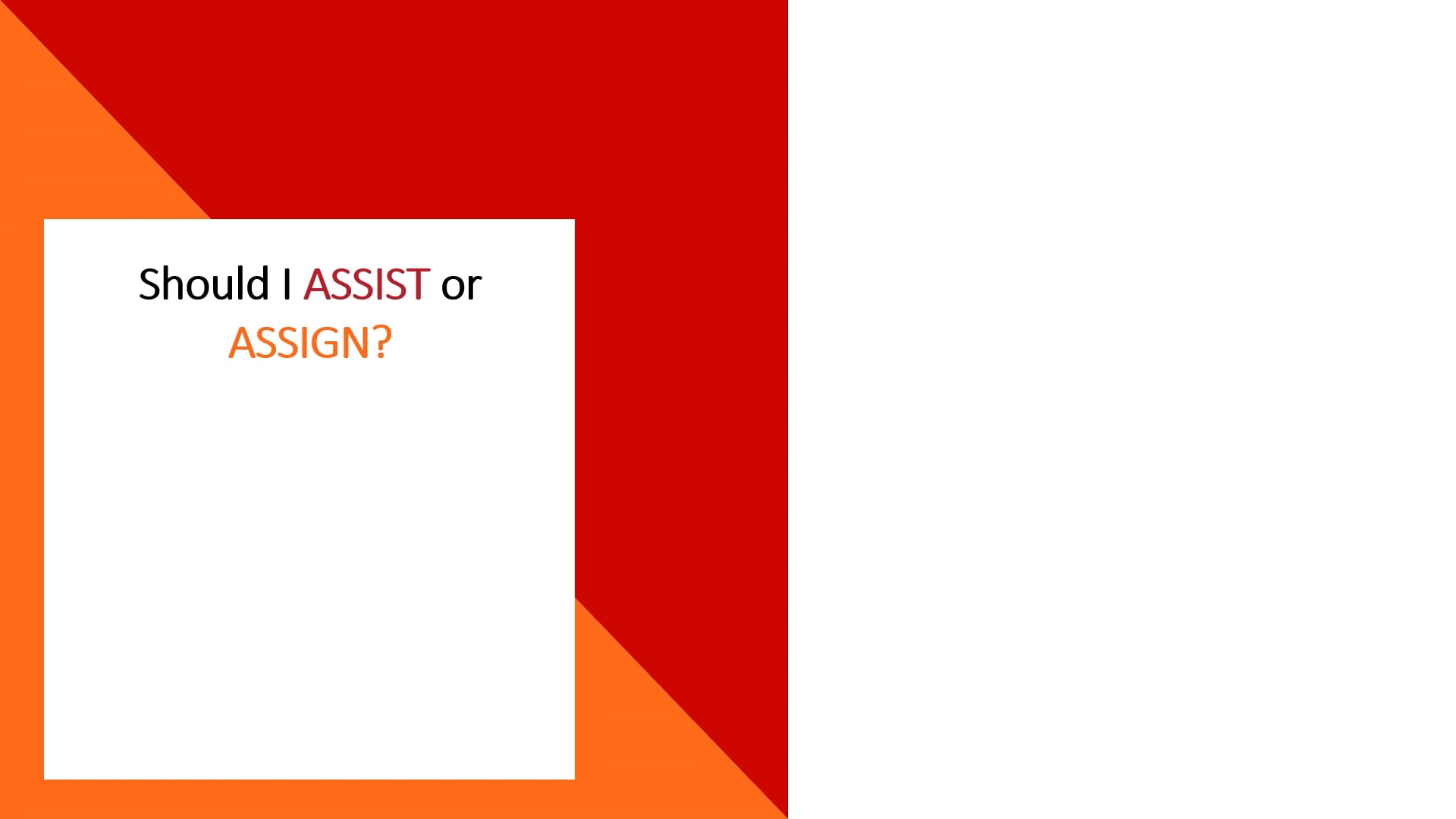 Should I ASSIST or ASSIGN?